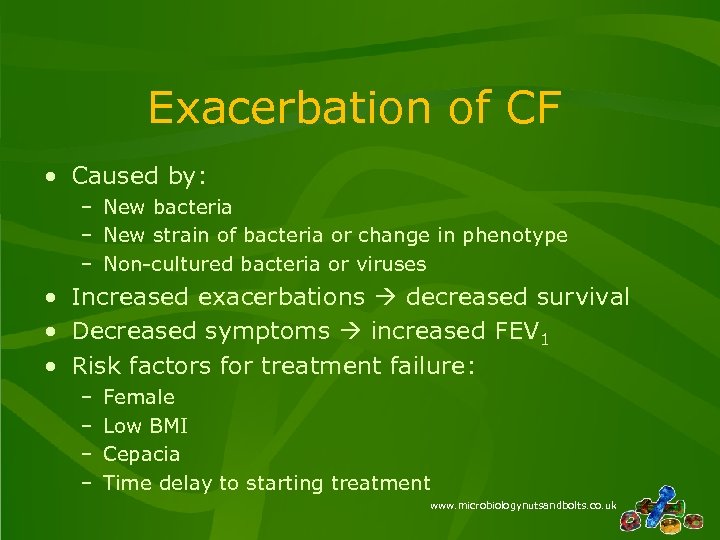 Exacerbation of CF

• Caused by:
  – New bacteria
  – New strain of bacteria or change in phenotype
  – Non-cultured bacteria or viruses
• Increased exacerbations → decreased survival
• Decreased symptoms → increased $FEV_1$
• Risk factors for treatment failure:
  – Female
  – Low BMI
  – Cepacia
  – Time delay to starting treatment

www.microbiologynutsandbolts.co.uk